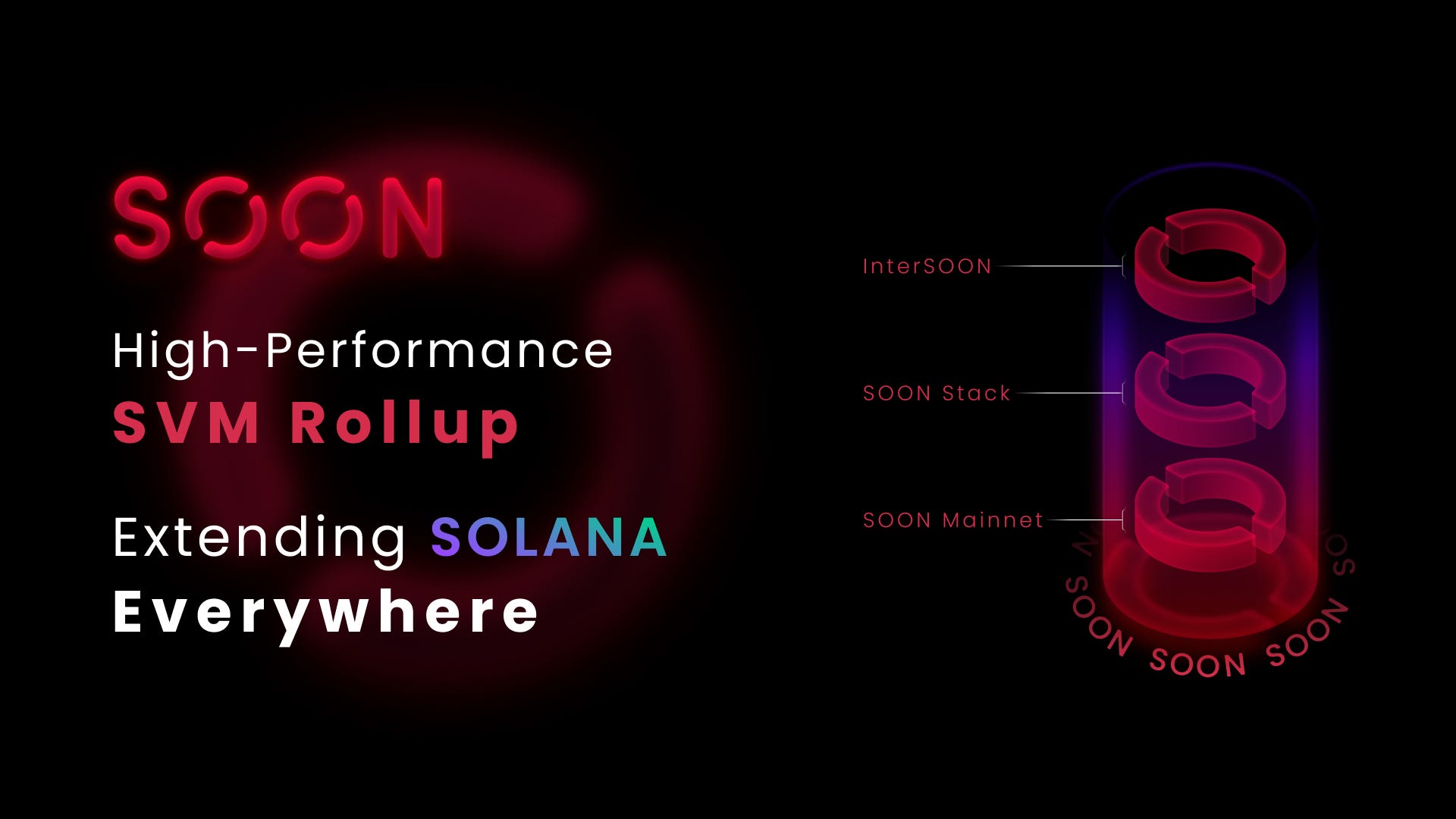 SOON

High-Performance
SVM Rollup

Extending SOLANA
Everywhere

InterSOON

SOON Stack

SOON Mainnet

N SOON SOON SOON SO